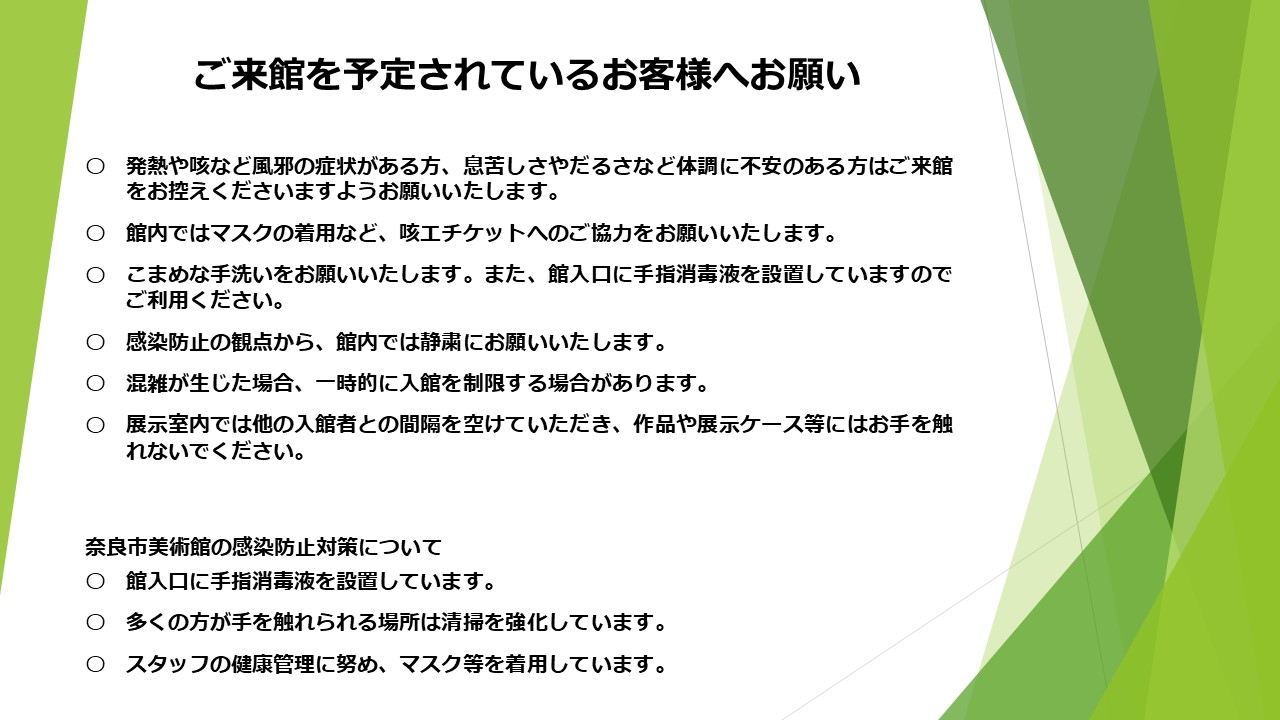 ご来館を予定されているお客様へお願い

○　発熱や咳など風邪の症状がある方、息苦しさやだるさなど体調に不安のある方はご来館をお控えくださいますようお願いいたします。

○　館内ではマスクの着用など、咳エチケットへのご協力をお願いいたします。

○　こまめな手洗いをお願いいたします。また、館入口に手指消毒液を設置していますのでご利用ください。

○　感染防止の観点から、館内では静粛にお願いいたします。

○　混雑が生じた場合、一時的に入館を制限する場合があります。

○　展示室内では他の入館者との間隔を空けていただき、作品や展示ケース等にはお手を触れないでください。

奈良市美術館の感染防止対策について
○　館入口に手指消毒液を設置しています。

○　多くの方が手を触れられる場所は清掃を強化しています。

○　スタッフの健康管理に努め、マスク等を着用しています。